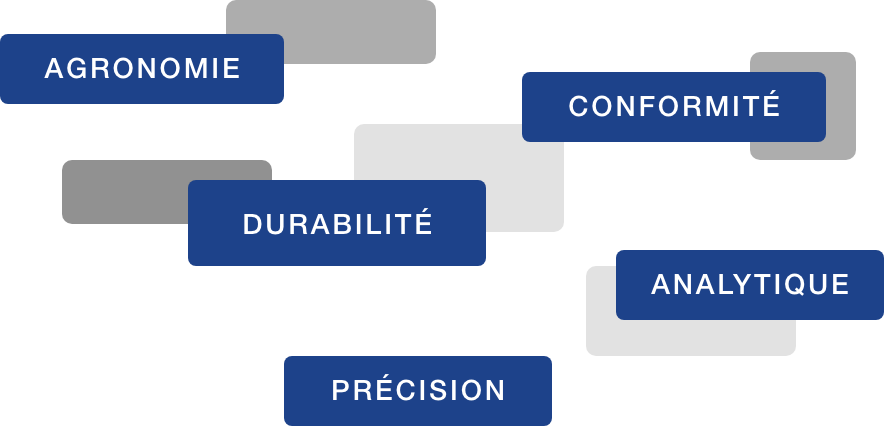 AGRONOMIE

CONFORMITÉ

DURABILITÉ

ANALYTIQUE

PRÉCISION